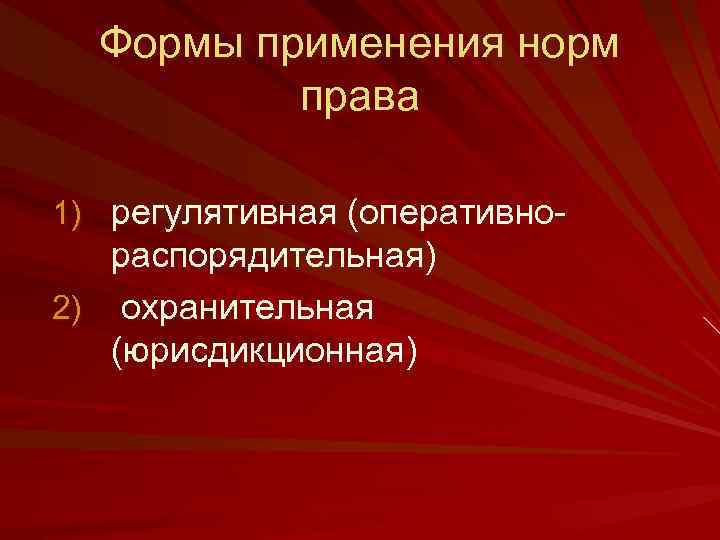 Формы применения норм права

1) регулятивная (оперативно-распорядительная)

2) охранительная (юрисдикционная)